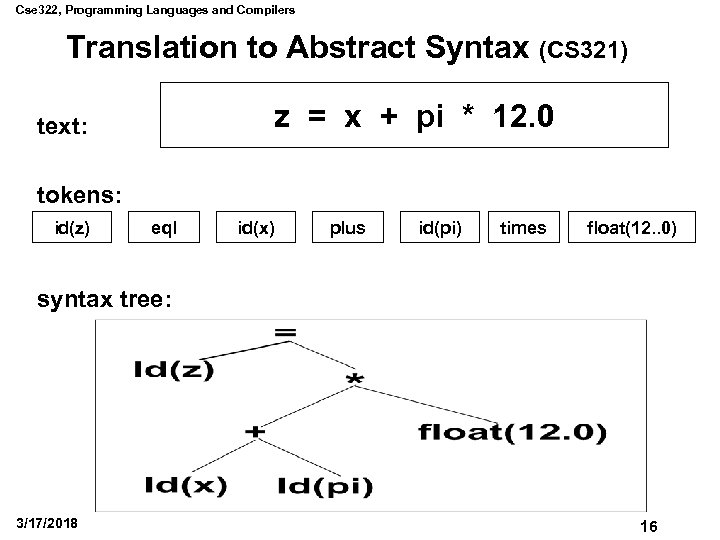 Cse322, Programming Languages and Compilers

Translation to Abstract Syntax (CS321)

text:

z = x + pi * 12.0

tokens:

id(z) eql id(x) plus id(pi) times float(12..0)

syntax tree:

=
Id(z)
*
+
float(12.0)
Id(x)
Id(pi)

3/17/2018

16